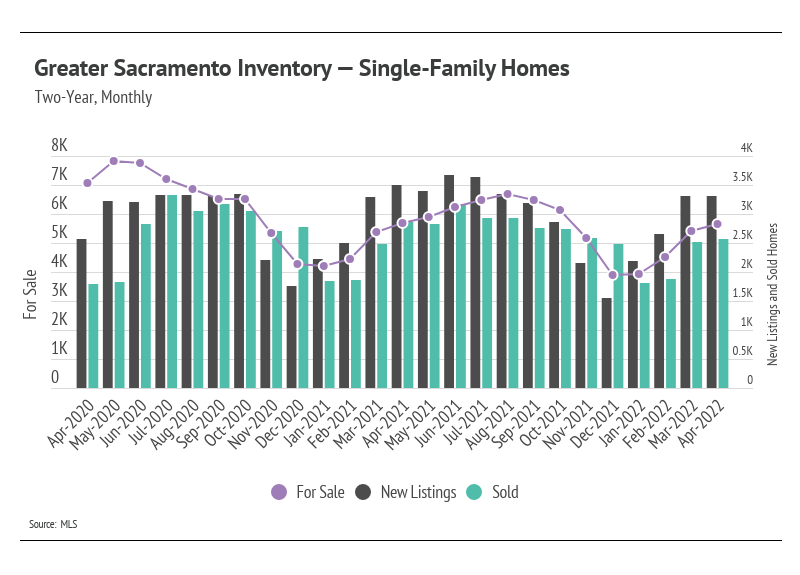 Greater Sacramento Inventory — Single-Family Homes

Two-Year, Monthly

For Sale

8K
7K
6K
5K
4K
3K
2K
1K
0

4K
3.5K
3K
2.5K
2K
1.5K
1K
0.5K
0

New Listings and Sold Homes

Apr-2020
May-2020
Jun-2020
Jul-2020
Aug-2020
Sep-2020
Oct-2020
Nov-2020
Dec-2020
Jan-2021
Feb-2021
Mar-2021
Apr-2021
May-2021
Jun-2021
Jul-2021
Aug-2021
Sep-2021
Oct-2021
Nov-2021
Dec-2021
Jan-2022
Feb-2022
Mar-2022
Apr-2022

For Sale  New Listings  Sold

Source: MLS